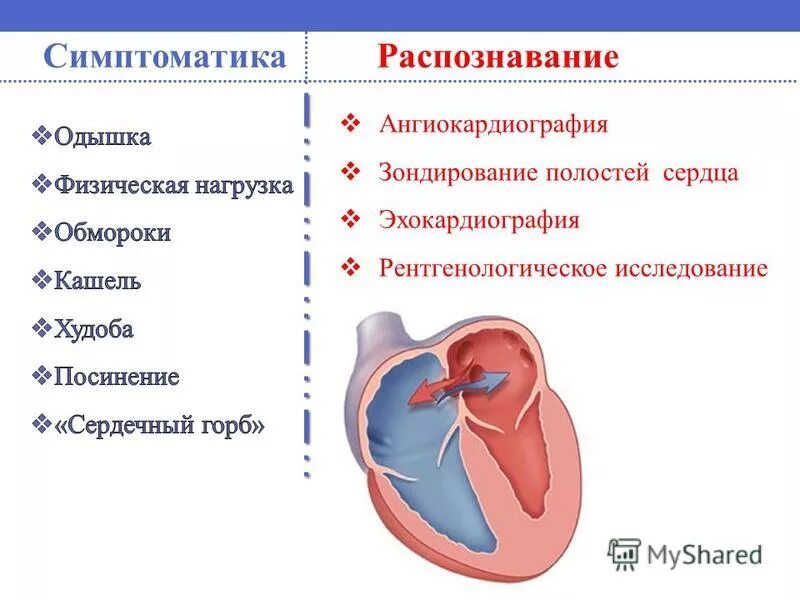 Симптоматика

❖Одышка
❖Физическая нагрузка
❖Обмороки
❖Кашель
❖Худоба
❖Посинение
❖«Сердечный горб»

Распознавание

❖ Ангиокардиография
❖ Зондирование полостей сердца
❖ Эхокардиография
❖ Рентгенологическое исследование

MyShared